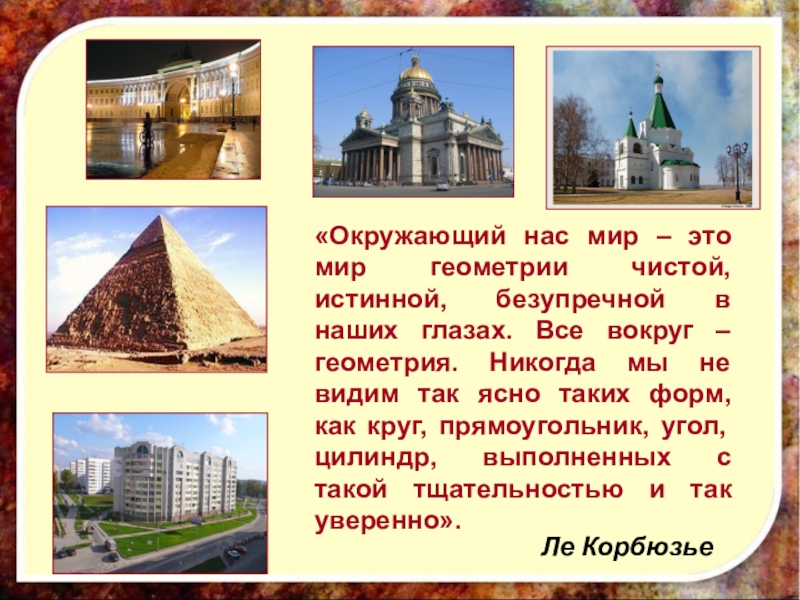 «Окружающий нас мир – это мир геометрии чистой, истинной, безупречной в наших глазах. Все вокруг – геометрия. Никогда мы не видим так ясно таких форм, как круг, прямоугольник, угол, цилиндр, выполненных с такой тщательностью и так уверенно».

Ле Корбюзье